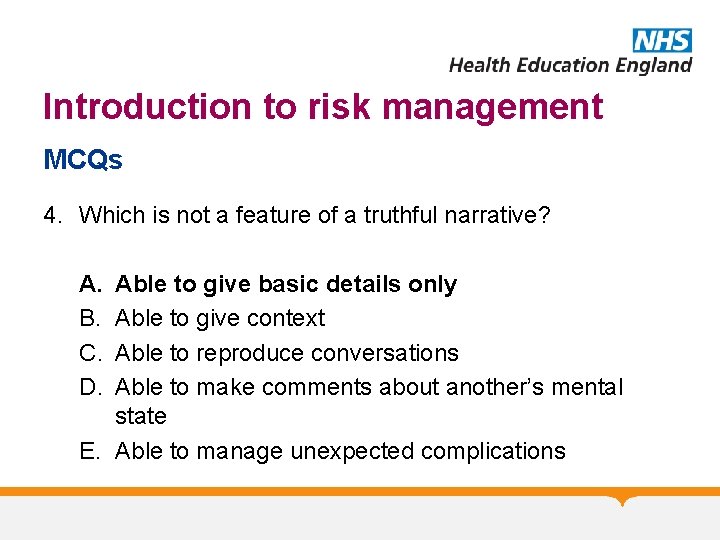 NHS
Health Education England

Introduction to risk management

MCQs

4. Which is not a feature of a truthful narrative?

A. Able to give basic details only
B. Able to give context
C. Able to reproduce conversations
D. Able to make comments about another's mental state
E. Able to manage unexpected complications